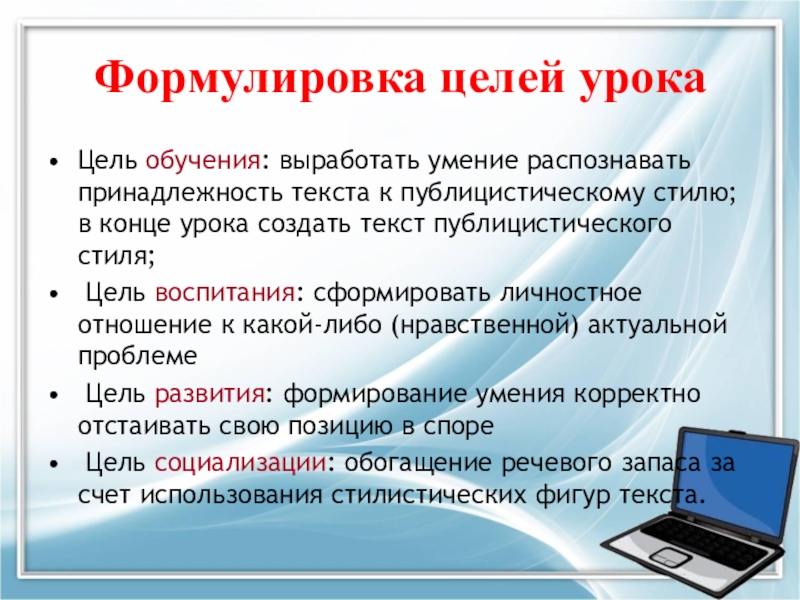 Формулировка целей урока

• Цель обучения: выработать умение распознавать принадлежность текста к публицистическому стилю; в конце урока создать текст публицистического стиля;
• Цель воспитания: сформировать личностное отношение к какой-либо (нравственной) актуальной проблеме
• Цель развития: формирование умения корректно отстаивать свою позицию в споре
• Цель социализации: обогащение речевого запаса за счет использования стилистических фигур текста.